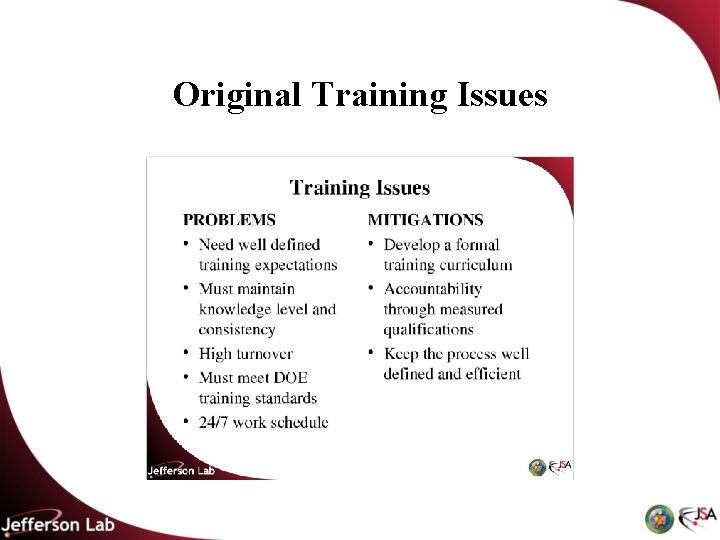 Original Training Issues

Training Issues

PROBLEMS
• Need well defined training expectations
• Must maintain knowledge level and consistency
• High turnover
• Must meet DOE training standards
• 24/7 work schedule

MITIGATIONS
• Develop a formal training curriculum
• Accountability through measured qualifications
• Keep the process well defined and efficient

Jefferson Lab

JSA

Jefferson Lab

JSA